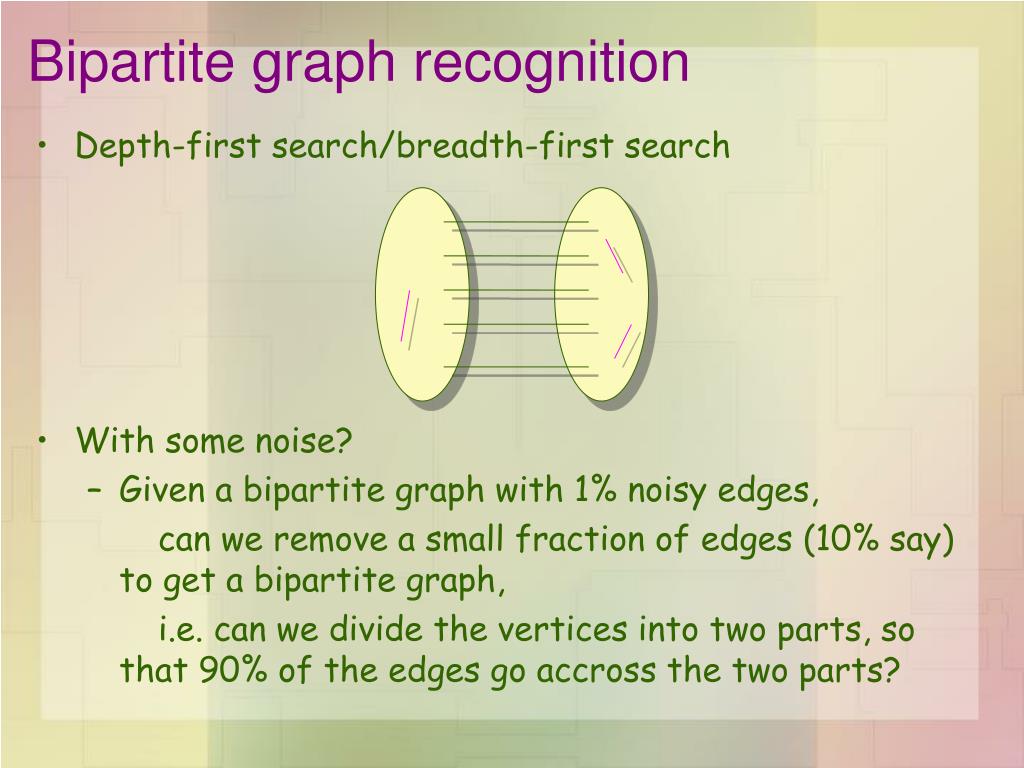 Bipartite graph recognition

• Depth-first search/breadth-first search

• With some noise?
– Given a bipartite graph with 1% noisy edges,
can we remove a small fraction of edges (10% say) to get a bipartite graph,
i.e. can we divide the vertices into two parts, so that 90% of the edges go accross the two parts?